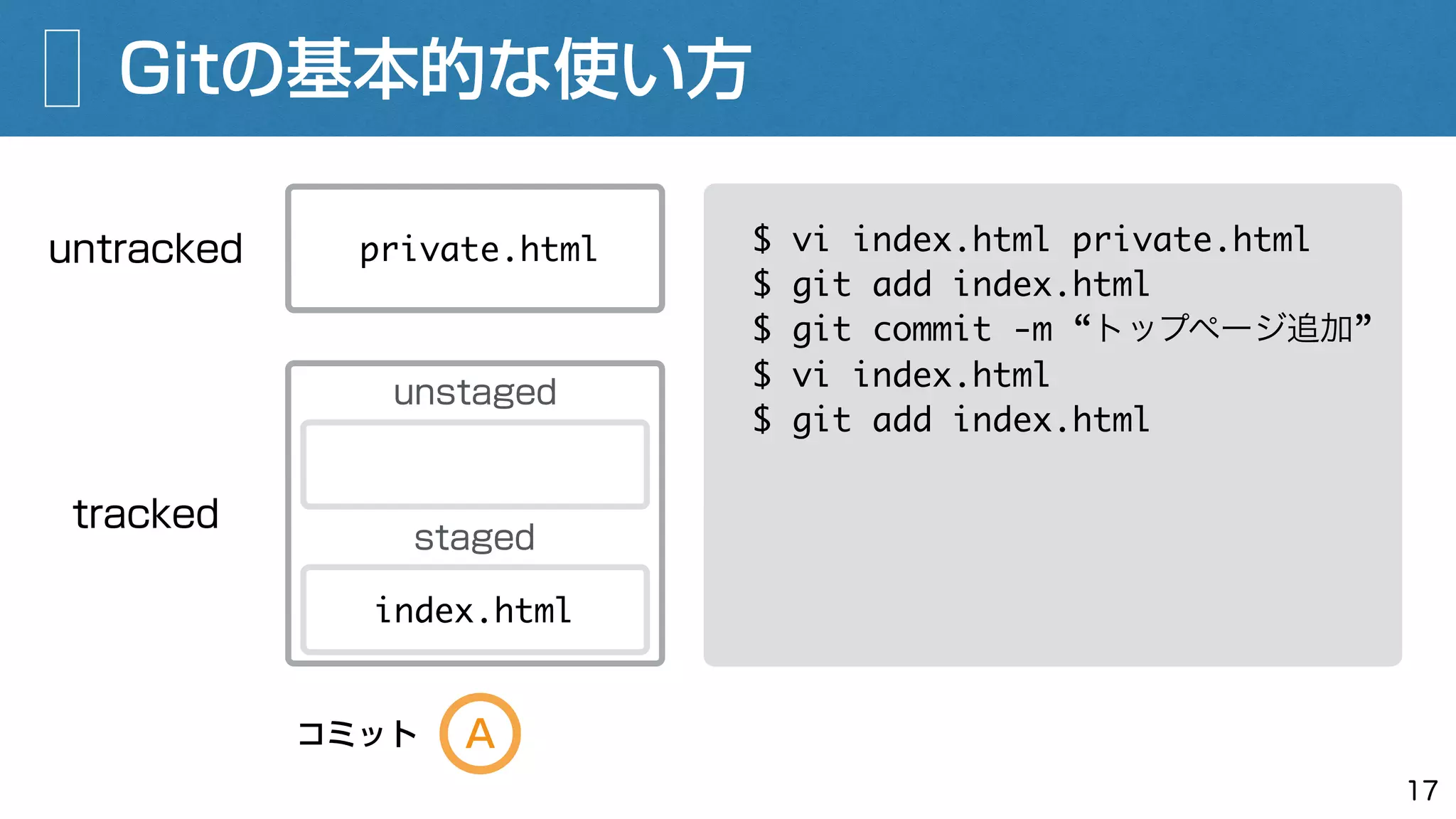 Gitの基本的な使い方

untracked

private.html

tracked

unstaged

staged

index.html

コミット A

$ vi index.html private.html
$ git add index.html
$ git commit -m “トップページ追加”
$ vi index.html
$ git add index.html

17